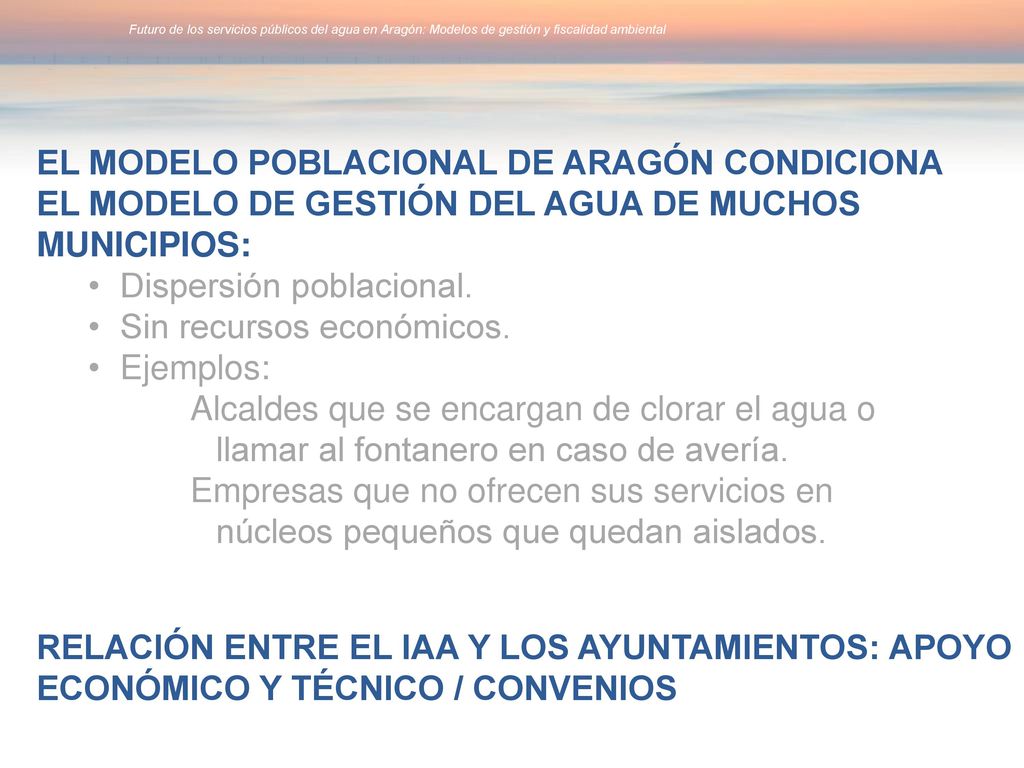 Futuro de los servicios públicos del agua en Aragón: Modelos de gestión y fiscalidad ambiental

EL MODELO POBLACIONAL DE ARAGÓN CONDICIONA EL MODELO DE GESTIÓN DEL AGUA DE MUCHOS MUNICIPIOS:

• Dispersión poblacional.
• Sin recursos económicos.
• Ejemplos:

Alcaldes que se encargan de clorar el agua o llamar al fontanero en caso de avería.

Empresas que no ofrecen sus servicios en núcleos pequeños que quedan aislados.

RELACIÓN ENTRE EL IAA Y LOS AYUNTAMIENTOS: APOYO ECONÓMICO Y TÉCNICO / CONVENIOS